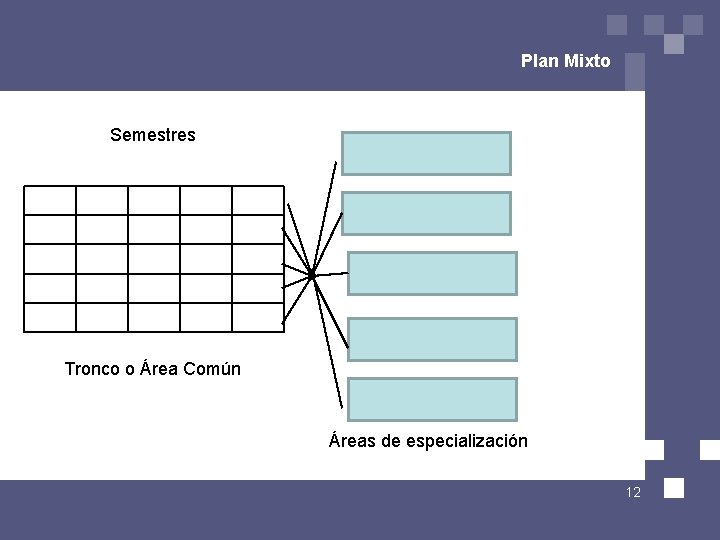 Plan Mixto

Semestres

Tronco o Área Común

Áreas de especialización

12